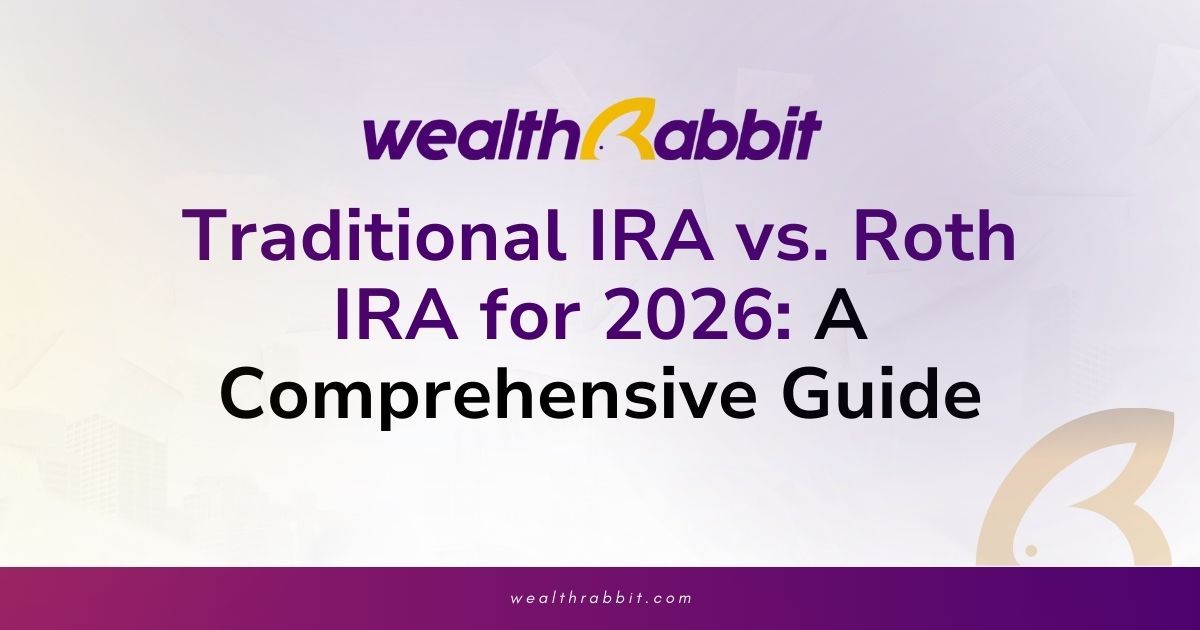 wealthRabbit

Traditional IRA vs. Roth IRA for 2026: A Comprehensive Guide

wealthrabbit.com